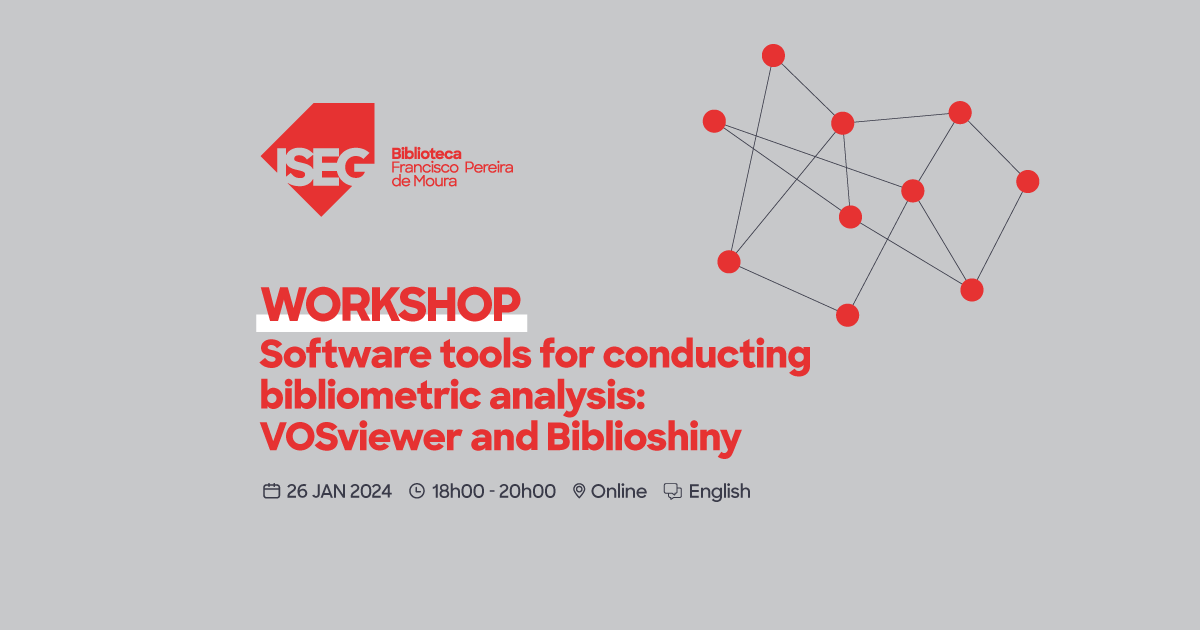 ISEG
Biblioteca
Francisco Pereira
de Moura

WORKSHOP
Software tools for conducting bibliometric analysis: VOSviewer and Biblioshiny

26 JAN 2024 18h00 - 20h00 Online English